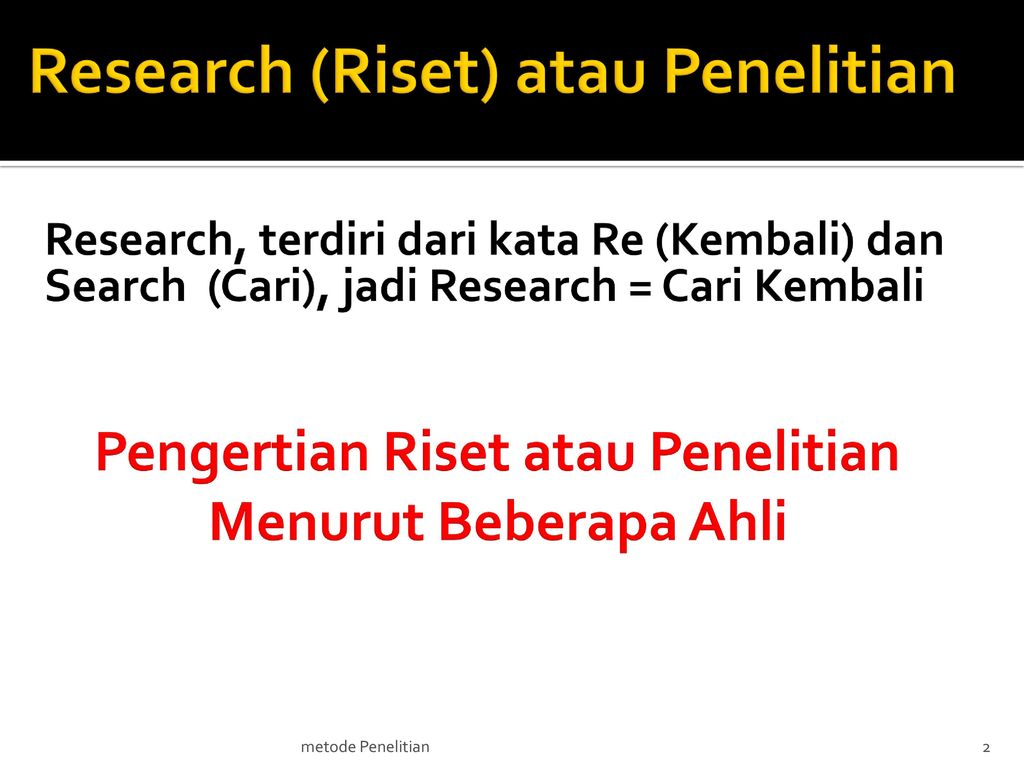 Research (Riset) atau Penelitian

Research, terdiri dari kata Re (Kembali) dan Search (Cari), jadi Research = Cari Kembali

Pengertian Riset atau Penelitian Menurut Beberapa Ahli

metode Penelitian

2